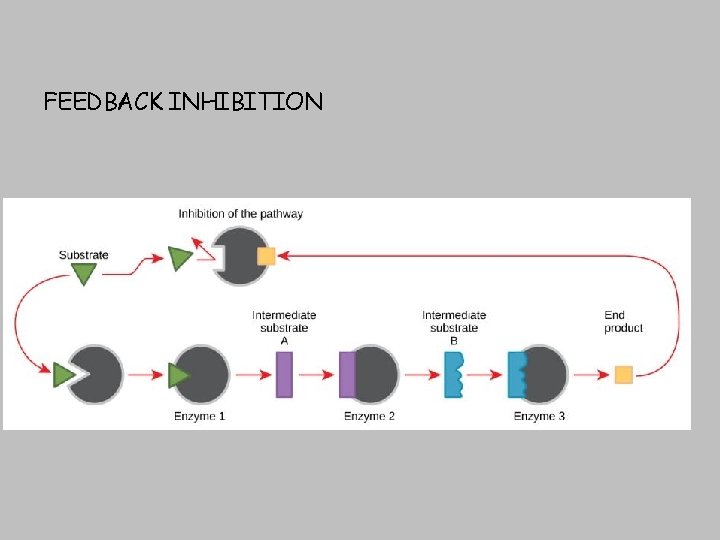 FEEDBACK INHIBITION

Inhibition of the pathway

Substrate

Intermediate substrate A

Intermediate substrate B

End product

Enzyme 1

Enzyme 2

Enzyme 3